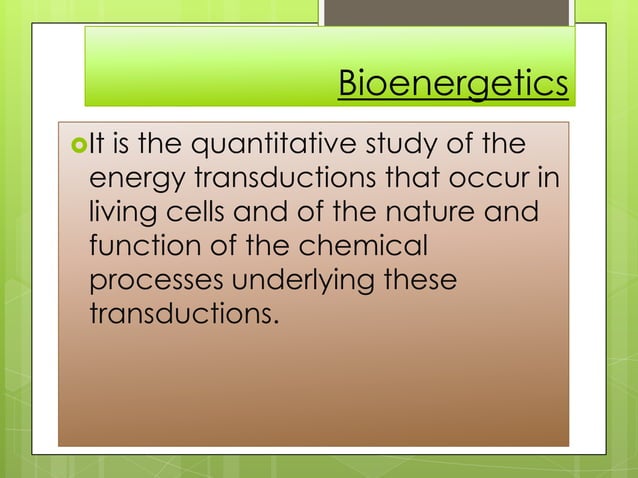 Bioenergetics

It is the quantitative study of the energy transductions that occur in living cells and of the nature and function of the chemical processes underlying these transductions.